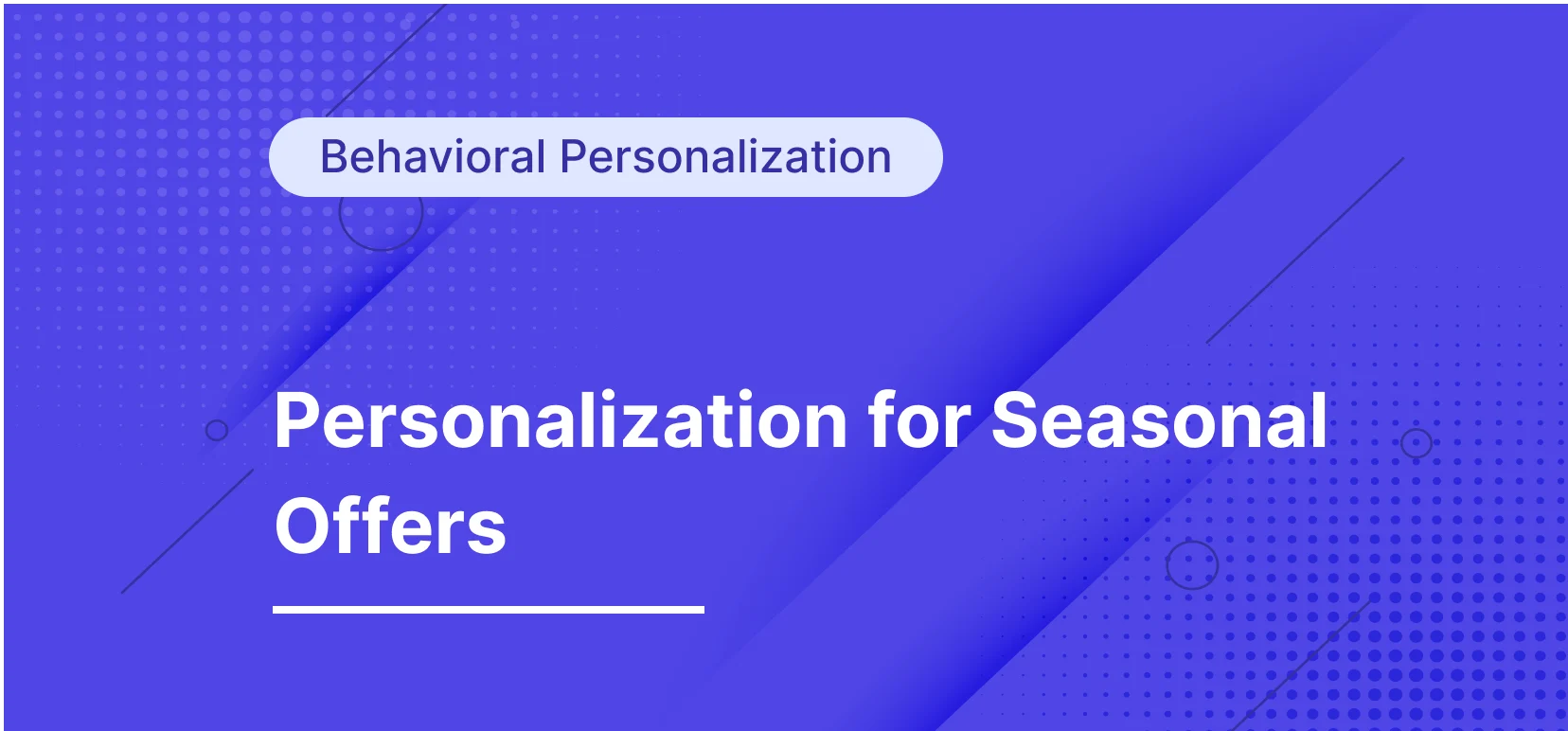 Behavioral Personalization

Personalization for Seasonal Offers